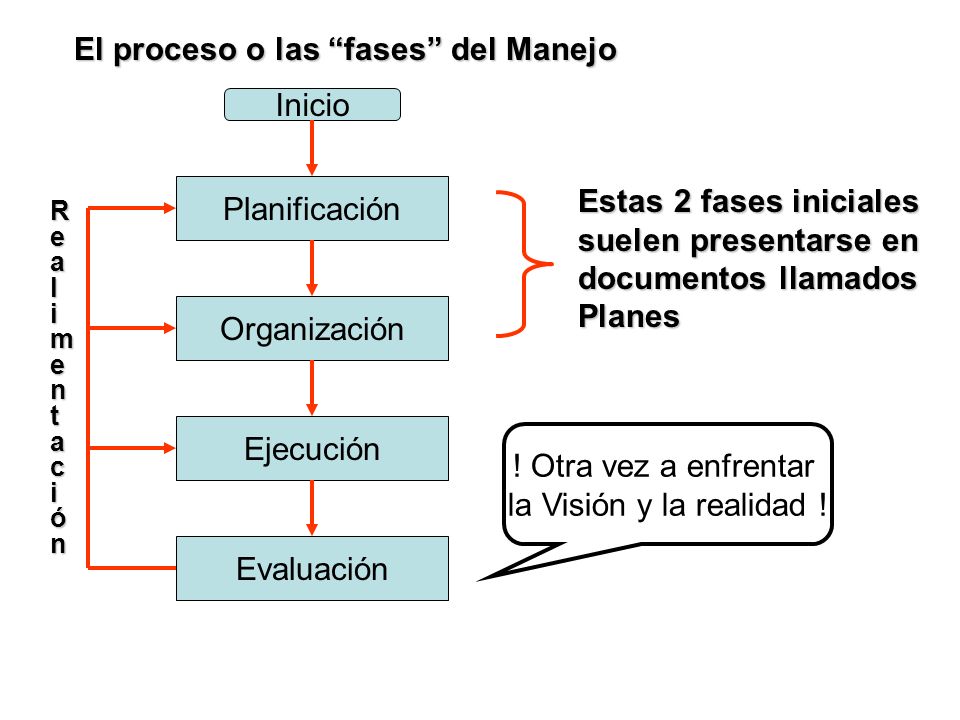 El proceso o las “fases” del Manejo

Inicio

Planificación

Organización

Ejecución

Evaluación

Realimentación

Estas 2 fases iniciales suelen presentarse en documentos llamados Planes

! Otra vez a enfrentar la Visión y la realidad !